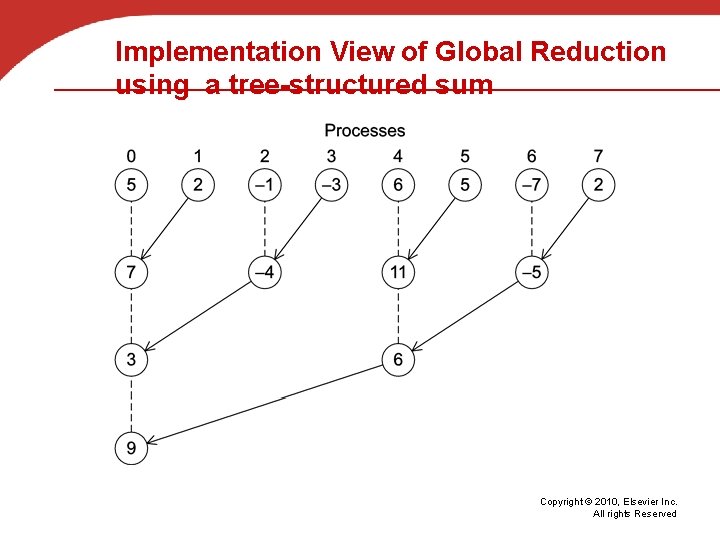 Implementation View of Global Reduction using a tree-structured sum

Processes

0 1 2 3 4 5 6 7

5 2 –1 –3 6 5 –7 2

7 –4 11 –5

3 6

9

Copyright © 2010, Elsevier Inc. All rights Reserved